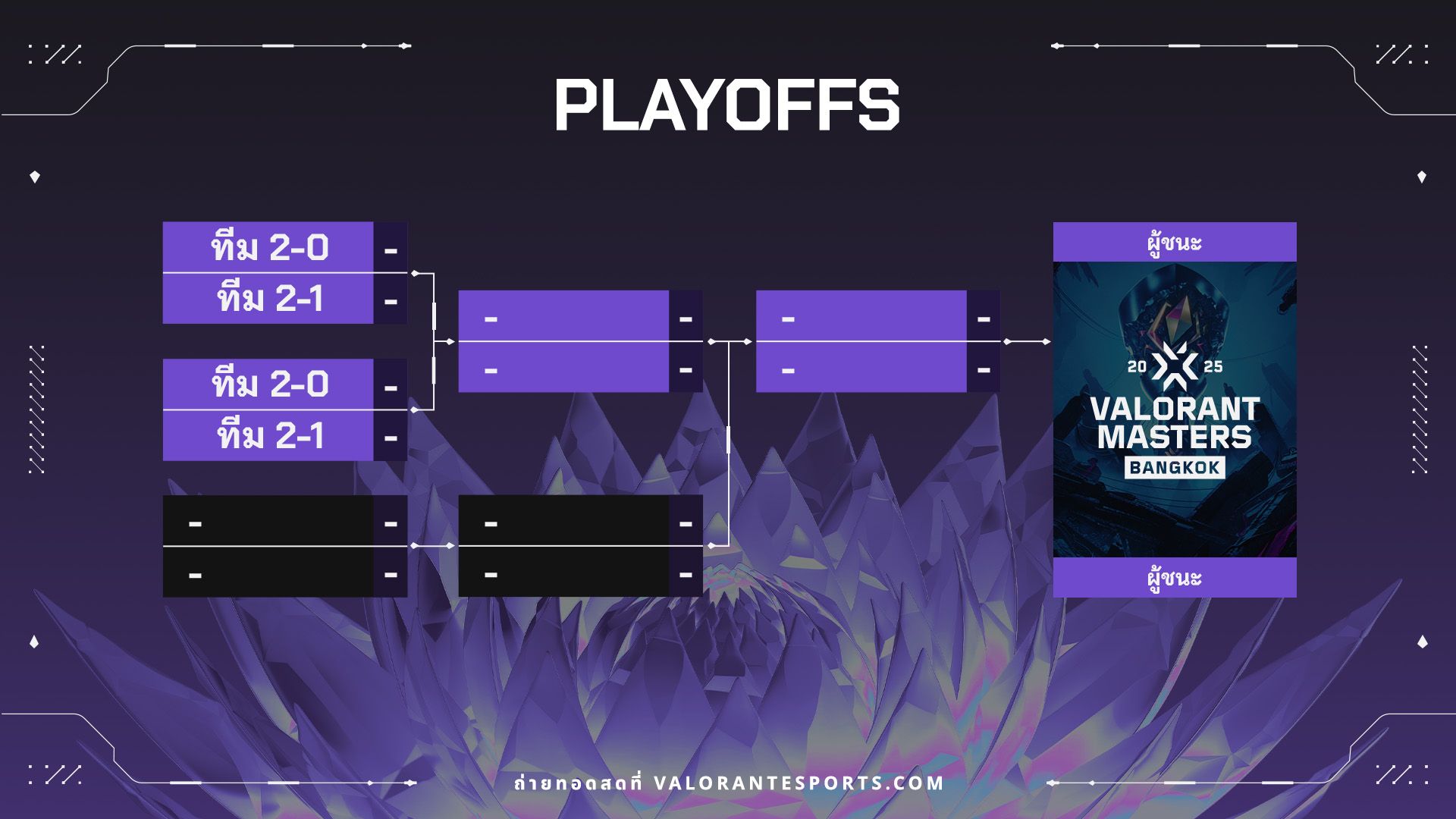 PLAYOFFS

ทีม 2-0 -
ทีม 2-1 -

ทีม 2-0 -
ทีม 2-1 -

- -
- -

- -
- -

- -
- -

- -
- -

ผู้ชนะ

20 25
VALORANT
MASTERS
BANGKOK

ผู้ชนะ

ถ่ายทอดสดที่ VALORANTESPORTS.COM